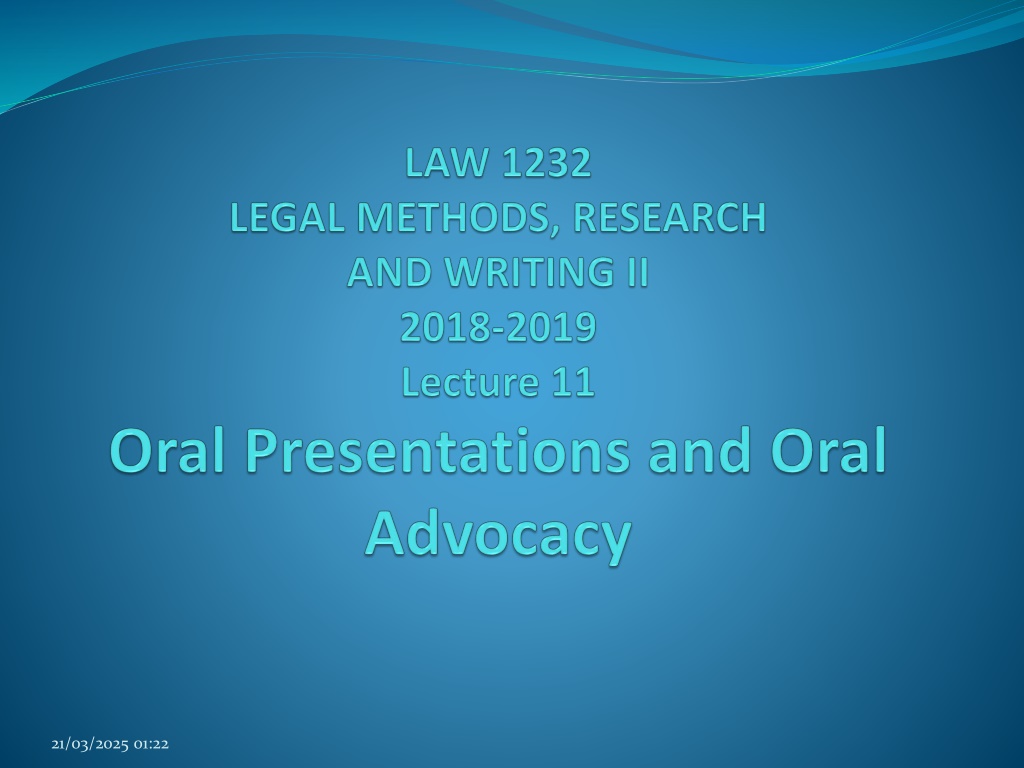 LAW 1232
LEGAL METHODS, RESEARCH AND WRITING II
2018-2019
Lecture 11
Oral Presentations and Oral Advocacy

21/03/2025 01:22